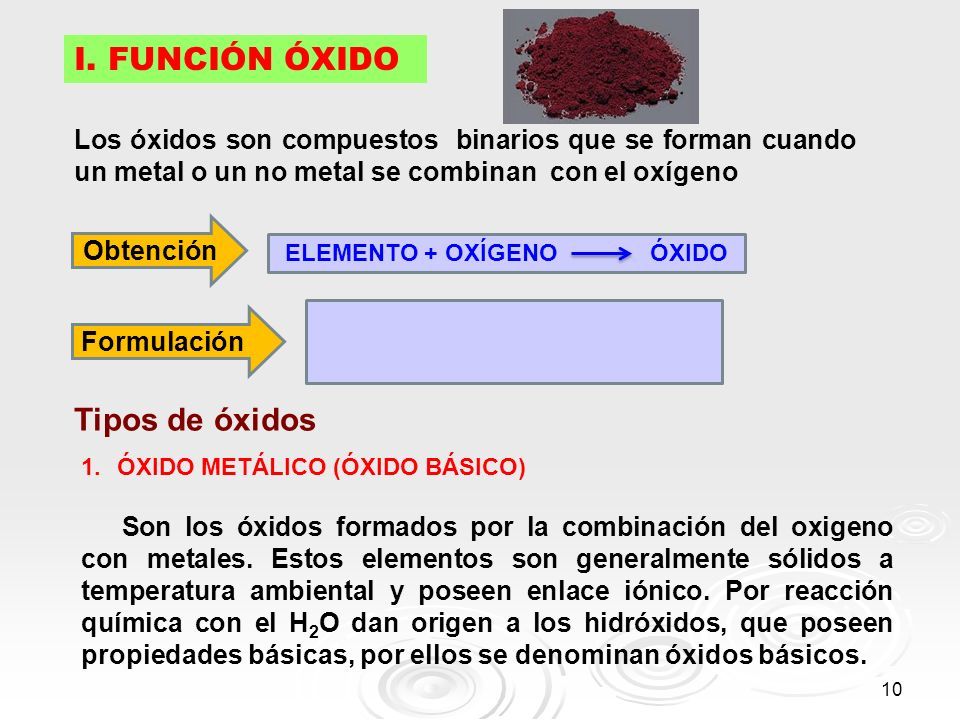 I. FUNCIÓN ÓXIDO

Los óxidos son compuestos binarios que se forman cuando un metal o un no metal se combinan con el oxígeno

Obtención

ELEMENTO + OXÍGENO $\longrightarrow$ ÓXIDO

Formulación

Tipos de óxidos

1. ÓXIDO METÁLICO (ÓXIDO BÁSICO)

Son los óxidos formados por la combinación del oxigeno con metales. Estos elementos son generalmente sólidos a temperatura ambiental y poseen enlace iónico. Por reacción química con el $H_2O$ dan origen a los hidróxidos, que poseen propiedades básicas, por ellos se denominan óxidos básicos.

10